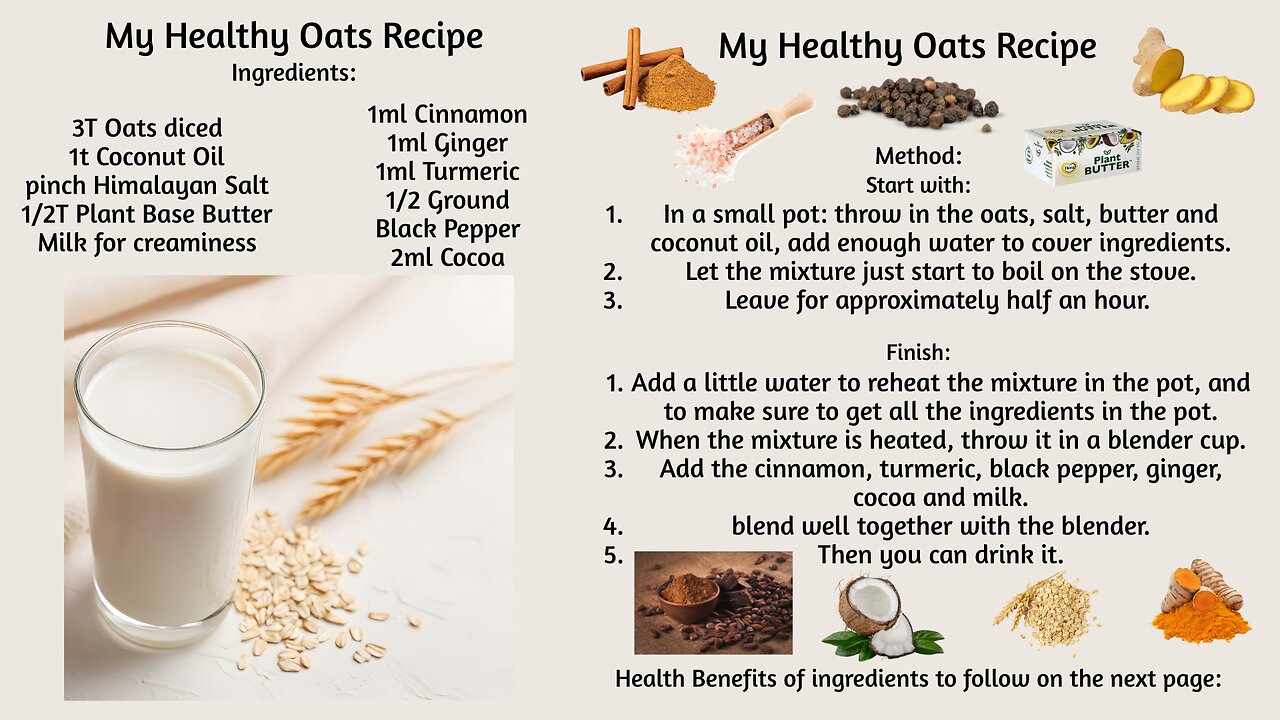 My Healthy Oats Recipe
Ingredients:

3T Oats diced
1t Coconut Oil
pinch Himalayan Salt
1/2T Plant Base Butter
Milk for creaminess

1ml Cinnamon
1ml Ginger
1ml Turmeric
1/2 Ground Black Pepper
2ml Cocoa

My Healthy Oats Recipe

Plant BUTTER

Method:
Start with:
1. In a small pot: throw in the oats, salt, butter and coconut oil, add enough water to cover ingredients.
2. Let the mixture just start to boil on the stove.
3. Leave for approximately half an hour.

Finish:
1. Add a little water to reheat the mixture in the pot, and to make sure to get all the ingredients in the pot.
2. When the mixture is heated, throw it in a blender cup.
3. Add the cinnamon, turmeric, black pepper, ginger, cocoa and milk.
4. blend well together with the blender.
5. Then you can drink it.

Health Benefits of ingredients to follow on the next page: